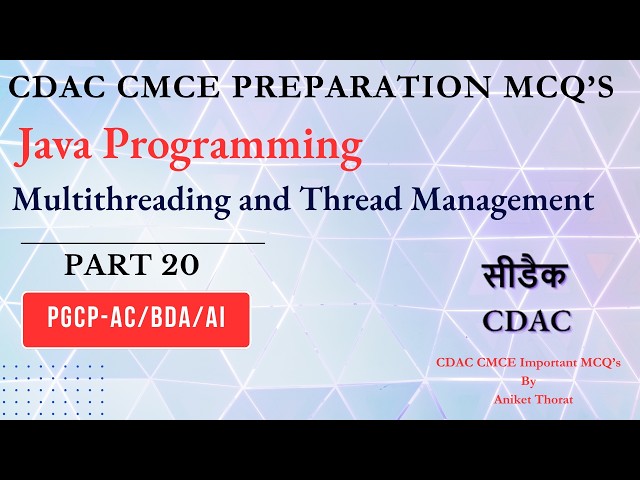 CDAC CMCE PREPARATION MCQ'S

Java Programming

Multithreading and Thread Management

PART 20

PGCP-AC/BDA/AI

सीडैक

CDAC

CDAC CMCE Important MCQ's
By
Aniket Thorat